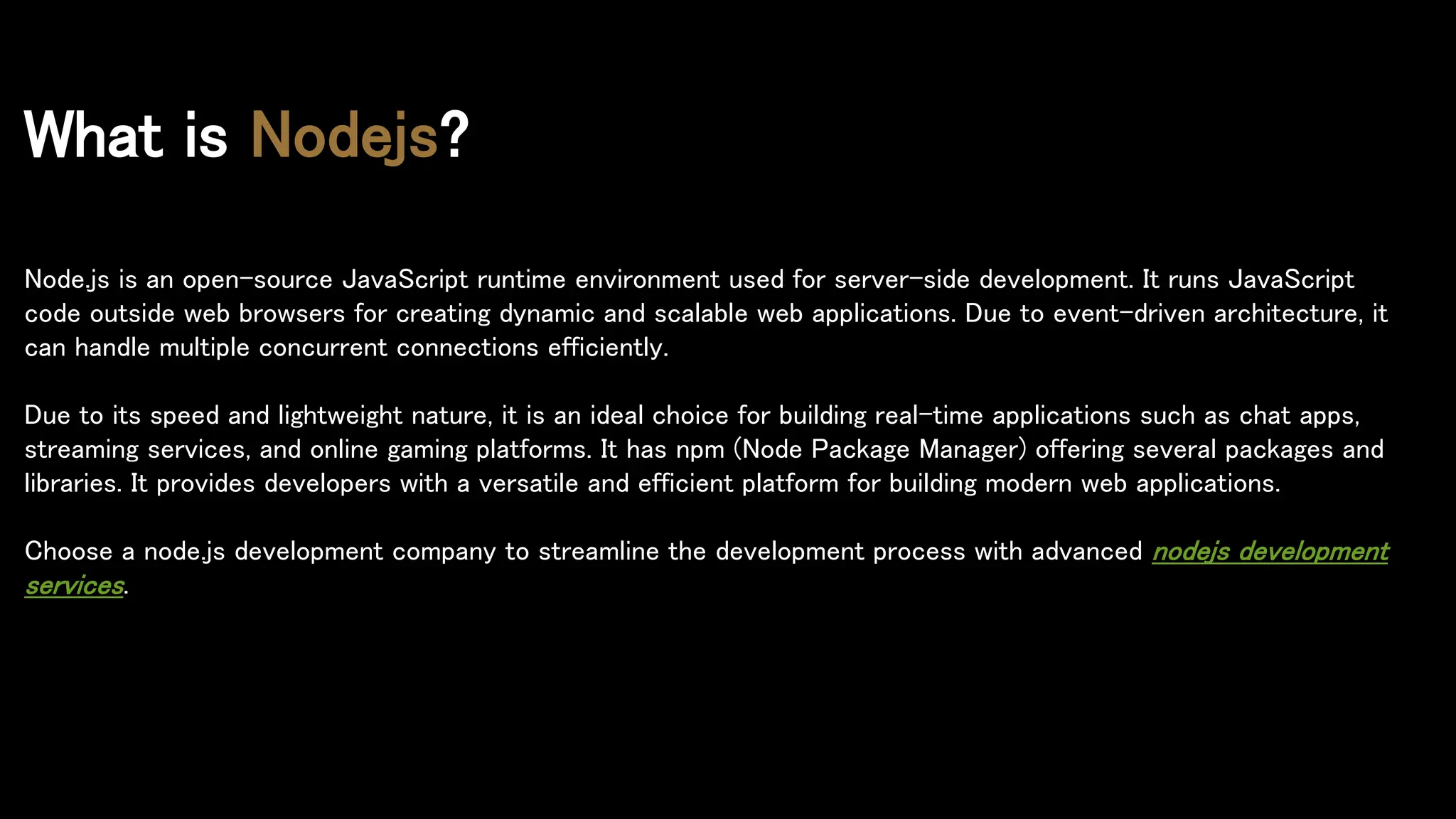 What is Nodejs?

Node.js is an open-source JavaScript runtime environment used for server-side development. It runs JavaScript code outside web browsers for creating dynamic and scalable web applications. Due to event-driven architecture, it can handle multiple concurrent connections efficiently.

Due to its speed and lightweight nature, it is an ideal choice for building real-time applications such as chat apps, streaming services, and online gaming platforms. It has npm (Node Package Manager) offering several packages and libraries. It provides developers with a versatile and efficient platform for building modern web applications.

Choose a node.js development company to streamline the development process with advanced nodejs development services.